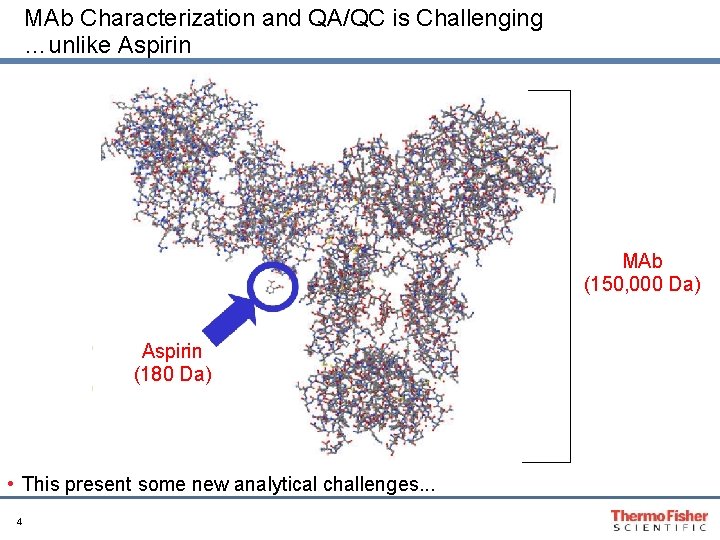 MAb Characterization and QA/QC is Challenging
…unlike Aspirin

MAb
(150,000 Da)

Aspirin
(180 Da)

• This present some new analytical challenges...

4

ThermoFisher
SCIENTIFIC